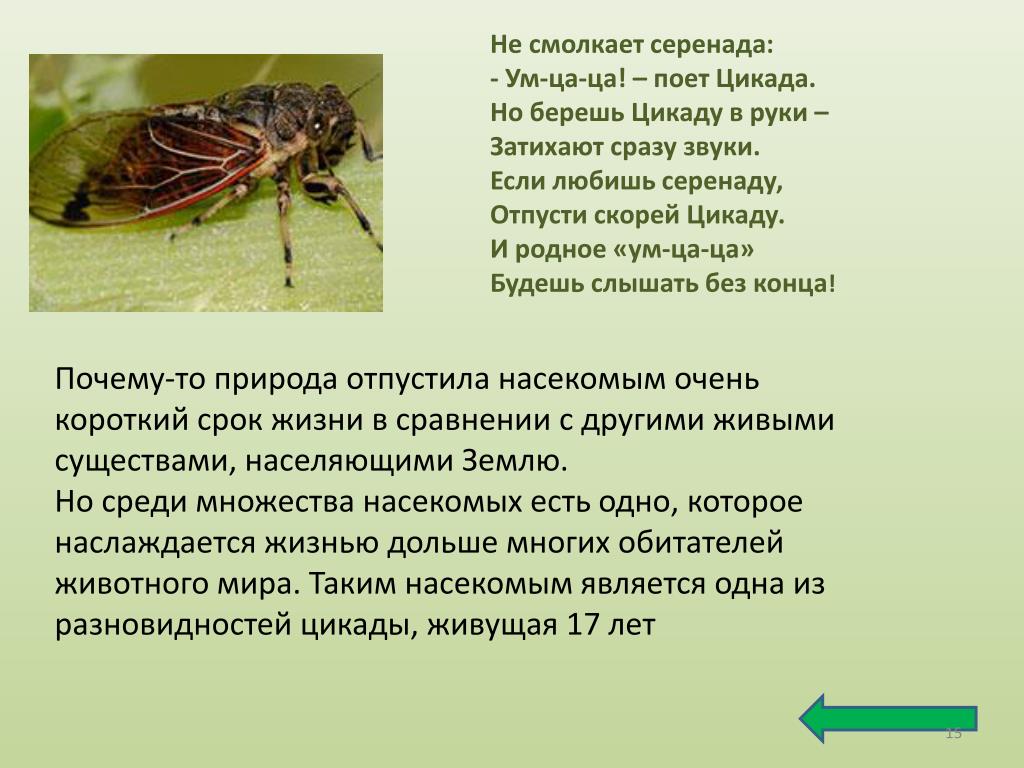 Не смолкает серенада:
- Ум-ца-ца! – поет Цикада.
Но берешь Цикаду в руки –
Затихают сразу звуки.
Если любишь серенаду,
Отпусти скорей Цикаду.
И родное «ум-ца-ца»
Будешь слышать без конца!

Почему-то природа отпустила насекомым очень короткий срок жизни в сравнении с другими живыми существами, населяющими Землю.
Но среди множества насекомых есть одно, которое наслаждается жизнью дольше многих обитателей животного мира. Таким насекомым является одна из разновидностей цикады, живущая 17 лет

15